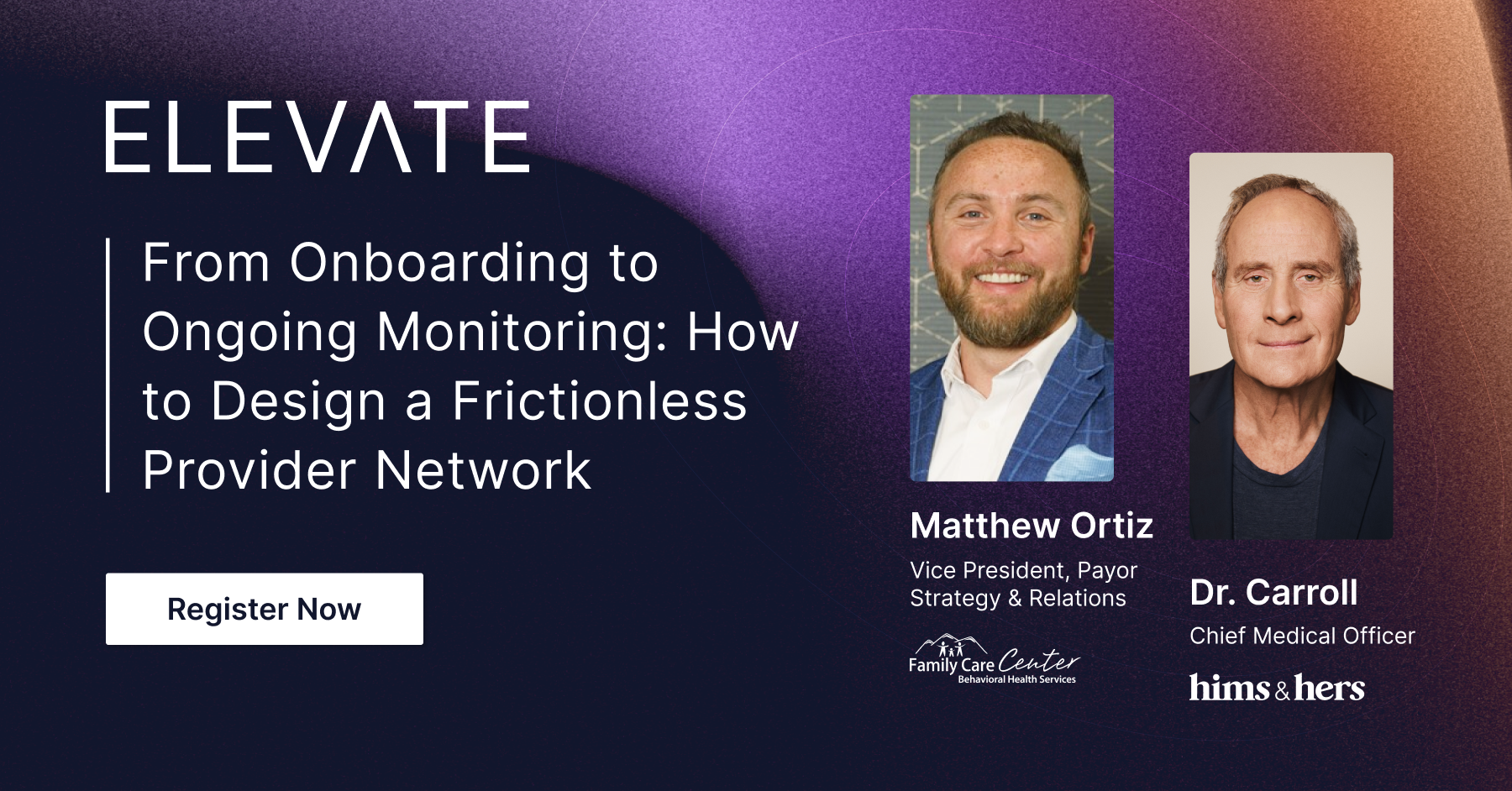 ELEVATE

From Onboarding to Ongoing Monitoring: How to Design a Frictionless Provider Network

Register Now

Matthew Ortiz

Vice President, Payor Strategy & Relations

Family Care Center
Behavioral Health Services

Dr. Carroll

Chief Medical Officer

hims & hers